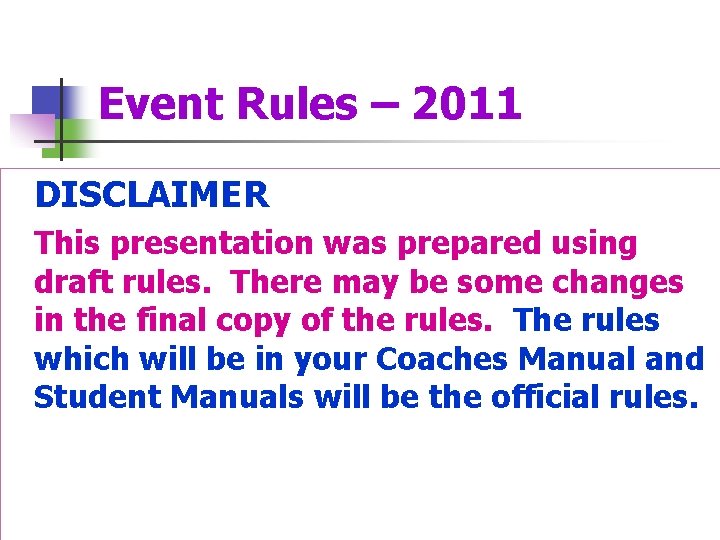 Event Rules – 2011

DISCLAIMER

This presentation was prepared using draft rules.  There may be some changes in the final copy of the rules.  The rules which will be in your Coaches Manual and Student Manuals will be the official rules.